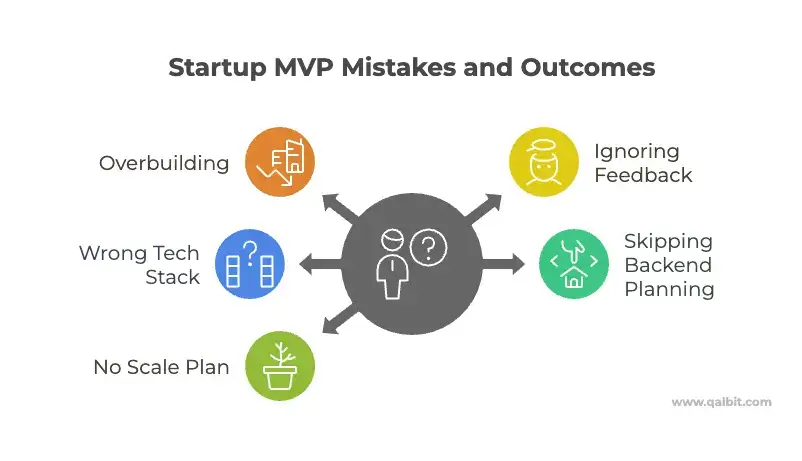 Startup MVP Mistakes and Outcomes

Overbuilding

Wrong Tech Stack

No Scale Plan

Ignoring Feedback

Skipping Backend Planning

www.qalbit.com